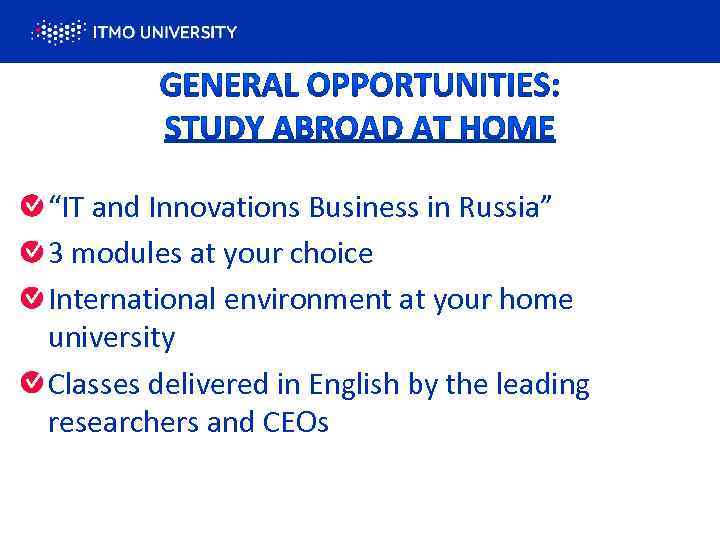 ITMO UNIVERSITY

GENERAL OPPORTUNITIES:
STUDY ABROAD AT HOME

“IT and Innovations Business in Russia”

3 modules at your choice

International environment at your home university

Classes delivered in English by the leading researchers and CEOs